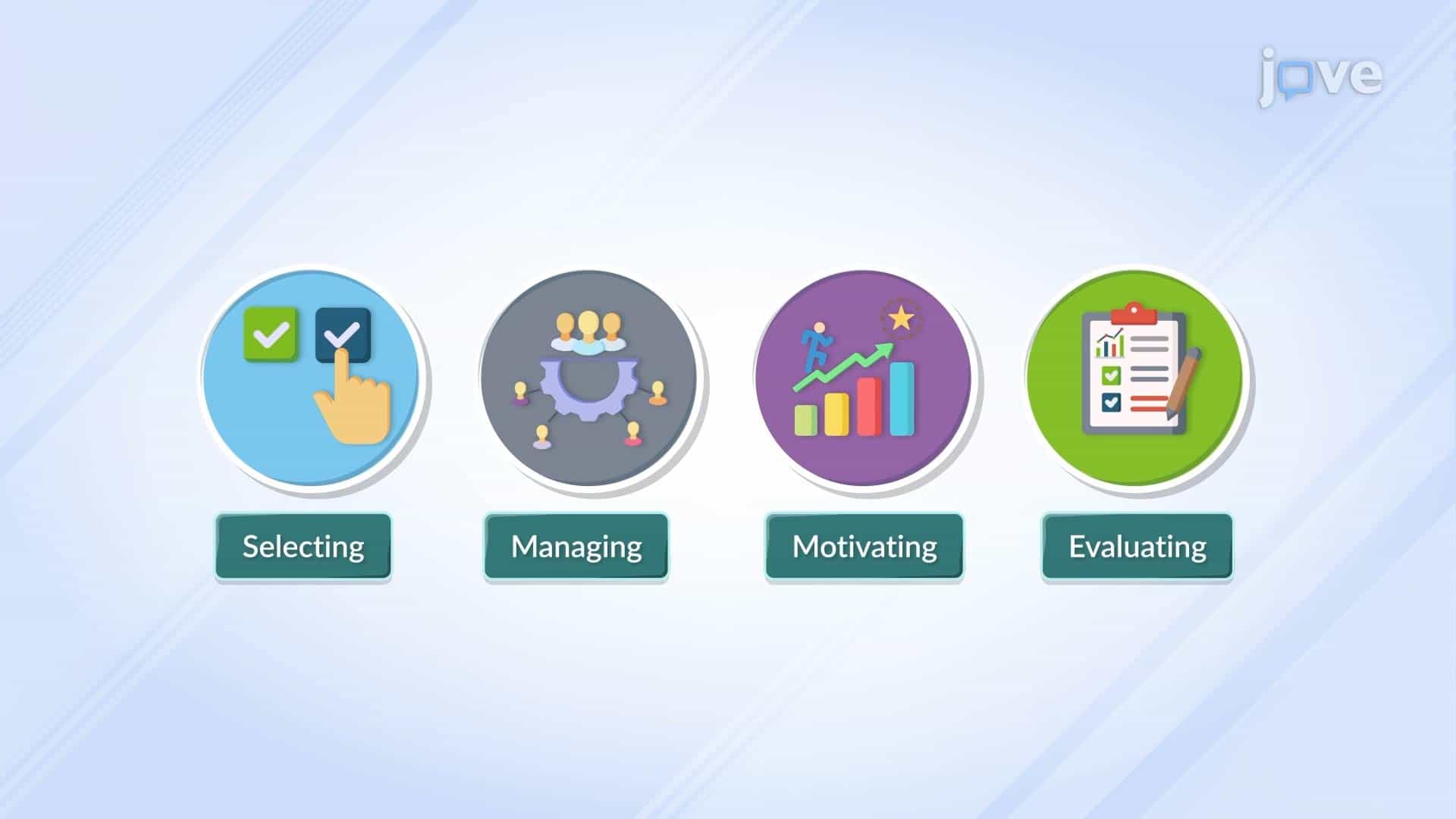 jove

Selecting

Managing

Motivating

Evaluating